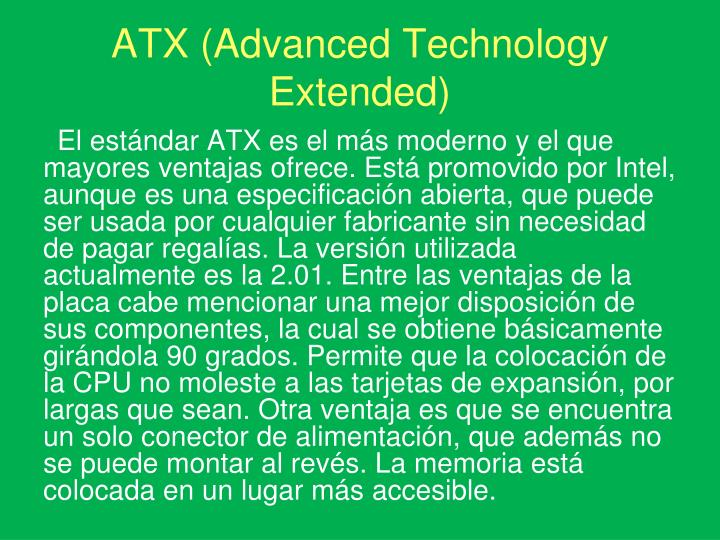 ATX (Advanced Technology Extended)

El estándar ATX es el más moderno y el que mayores ventajas ofrece. Está promovido por Intel, aunque es una especificación abierta, que puede ser usada por cualquier fabricante sin necesidad de pagar regalías. La versión utilizada actualmente es la 2.01. Entre las ventajas de la placa cabe mencionar una mejor disposición de sus componentes, la cual se obtiene básicamente girándola 90 grados. Permite que la colocación de la CPU no moleste a las tarjetas de expansión, por largas que sean. Otra ventaja es que se encuentra un solo conector de alimentación, que además no se puede montar al revés. La memoria está colocada en un lugar más accesible.